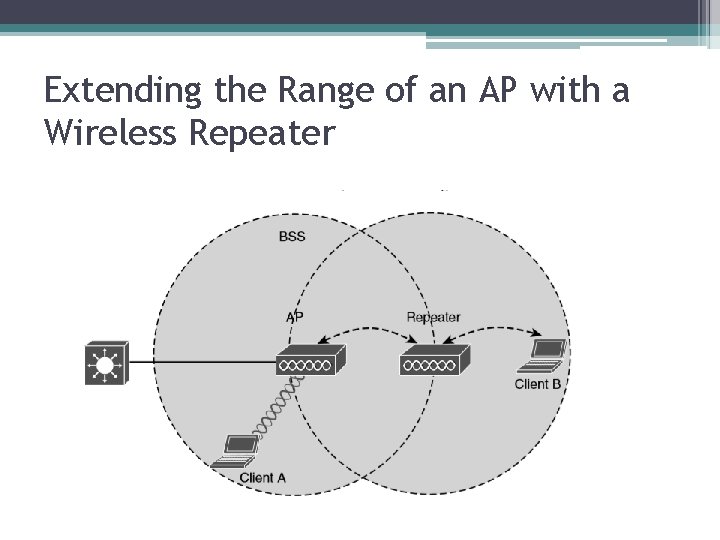 Extending the Range of an AP with a Wireless Repeater

BSS

AP

Repeater

Client B

Client A